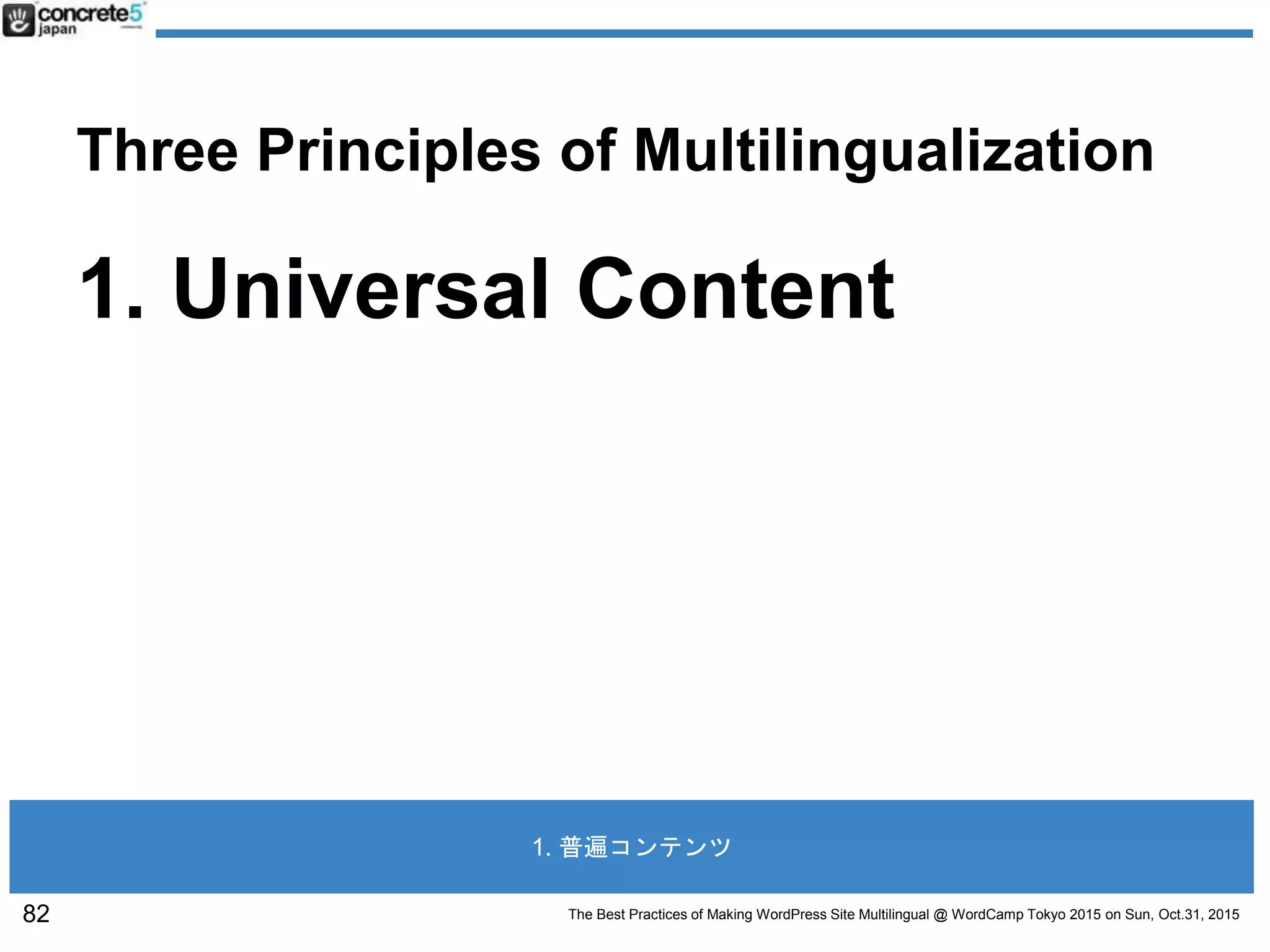 concrete5 japan

Three Principles of Multilingualization

1. Universal Content

1. 普遍コンテンツ

82

The Best Practices of Making WordPress Site Multilingual @ WordCamp Tokyo 2015 on Sun, Oct.31, 2015